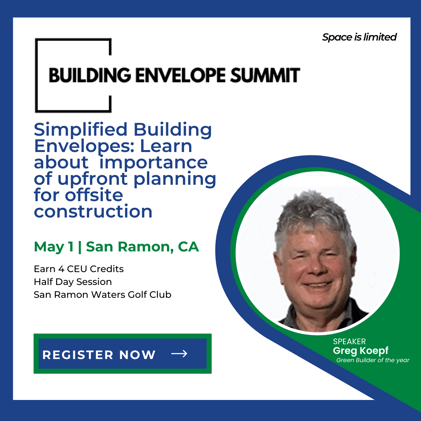 Space is limited

BUILDING ENVELOPE SUMMIT

Simplified Building Envelopes: Learn about importance of upfront planning for offsite construction

May 1 | San Ramon, CA

Earn 4 CEU Credits
Half Day Session
San Ramon Waters Golf Club

REGISTER NOW →

SPEAKER
Greg Koepf
Green Builder of the year